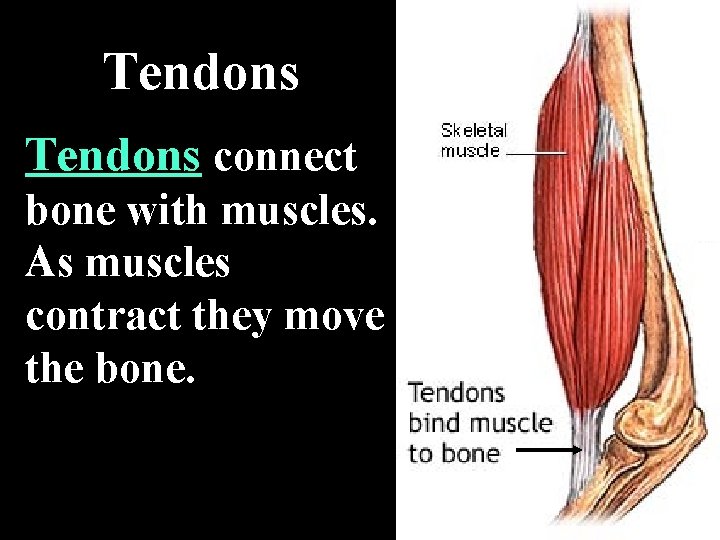 Tendons

Tendons connect bone with muscles. As muscles contract they move the bone.

Skeletal muscle

Tendons bind muscle to bone